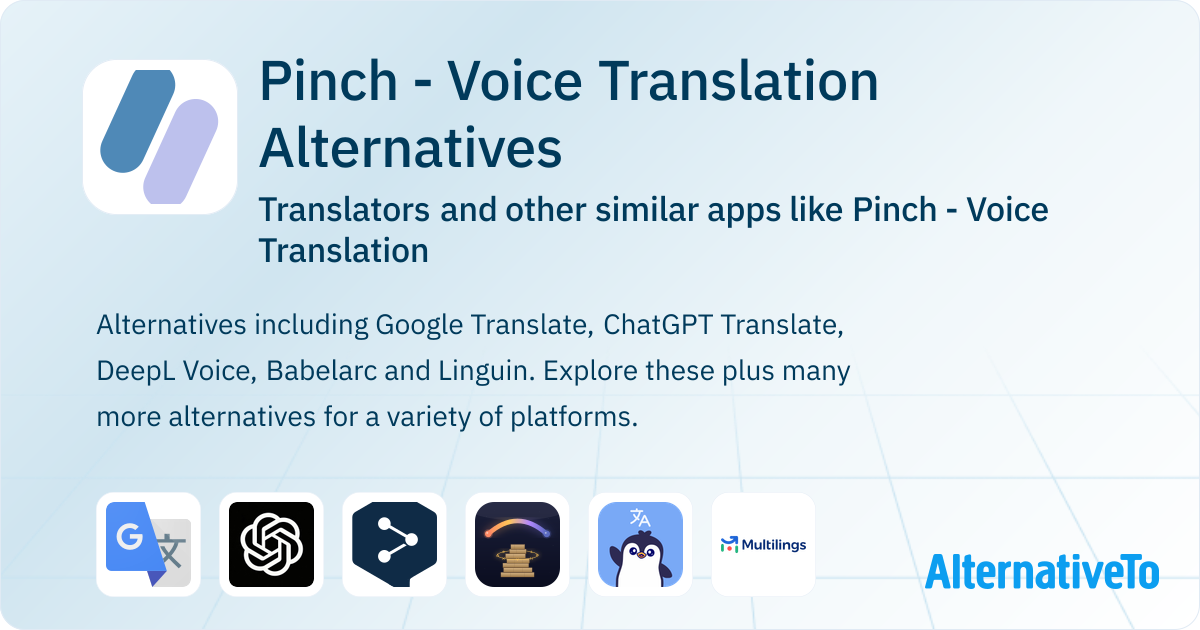 Pinch - Voice Translation Alternatives

Translators and other similar apps like Pinch - Voice Translation

Alternatives including Google Translate, ChatGPT Translate, DeepL Voice, Babelarc and Linguin. Explore these plus many more alternatives for a variety of platforms.

G 文

文A

Multilings

AlternativeTo